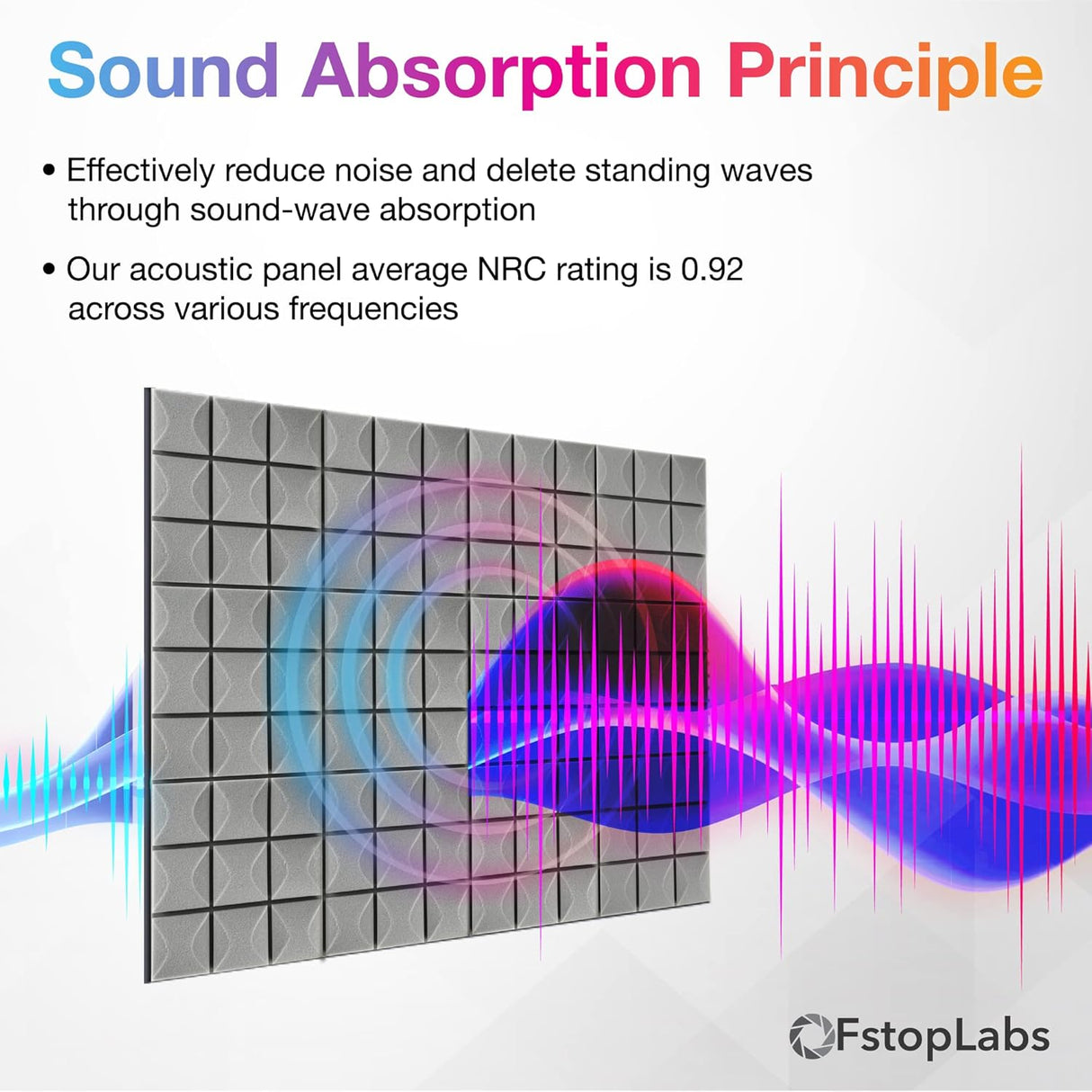 Sound Absorption Principle

• Effectively reduce noise and delete standing waves through sound-wave absorption

• Our acoustic panel average NRC rating is 0.92 across various frequencies

FstopLabs